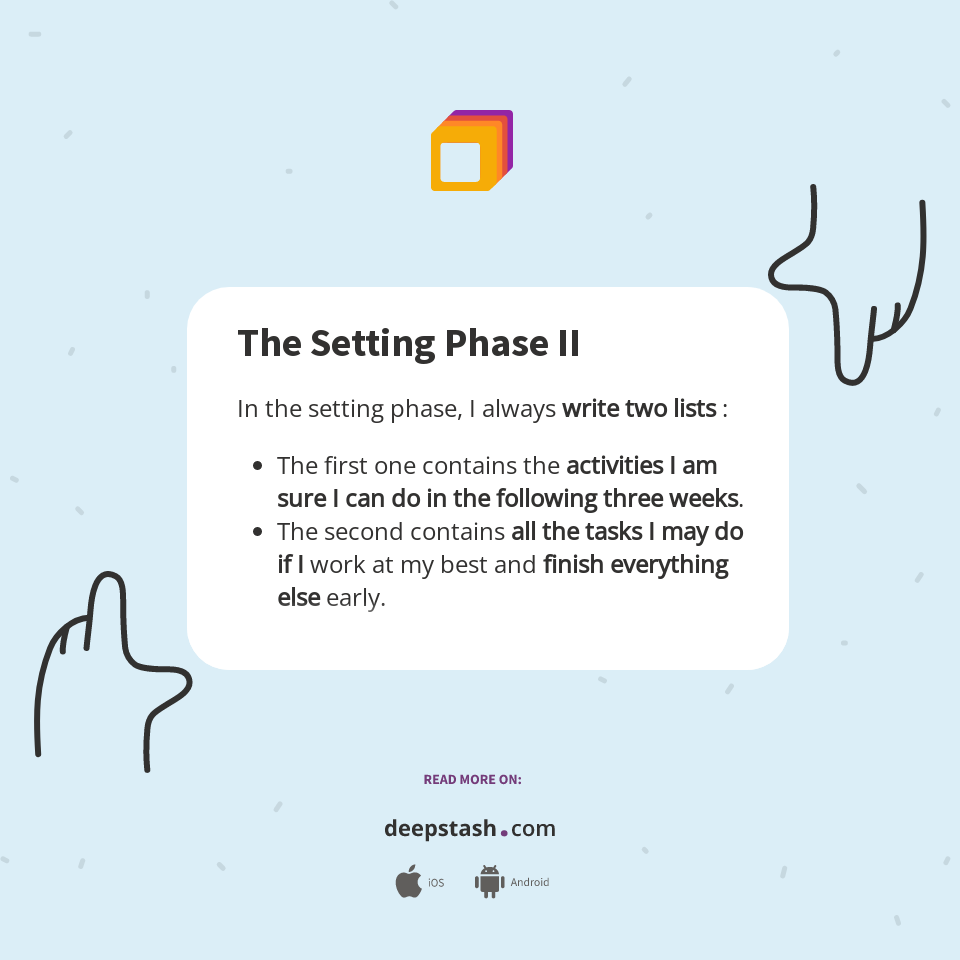 The Setting Phase II

In the setting phase, I always write two lists :

- The first one contains the activities I am sure I can do in the following three weeks.
- The second contains all the tasks I may do if I work at my best and finish everything else early.

READ MORE ON:

deepstash.com

iOS Android